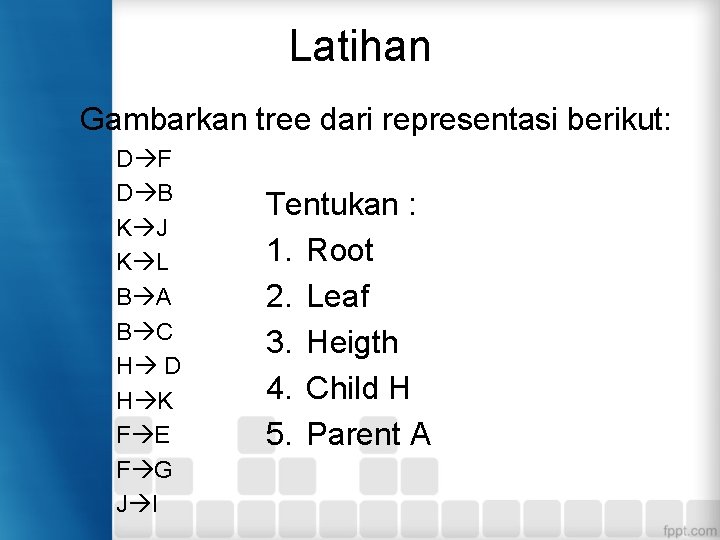 Latihan

Gambarkan tree dari representasi berikut:

D→F
D→B
K→J
K→L
B→A
B→C
H→ D
H→K
F→E
F→G
J→I

Tentukan :
1. Root
2. Leaf
3. Heigth
4. Child H
5. Parent A

fppt.com